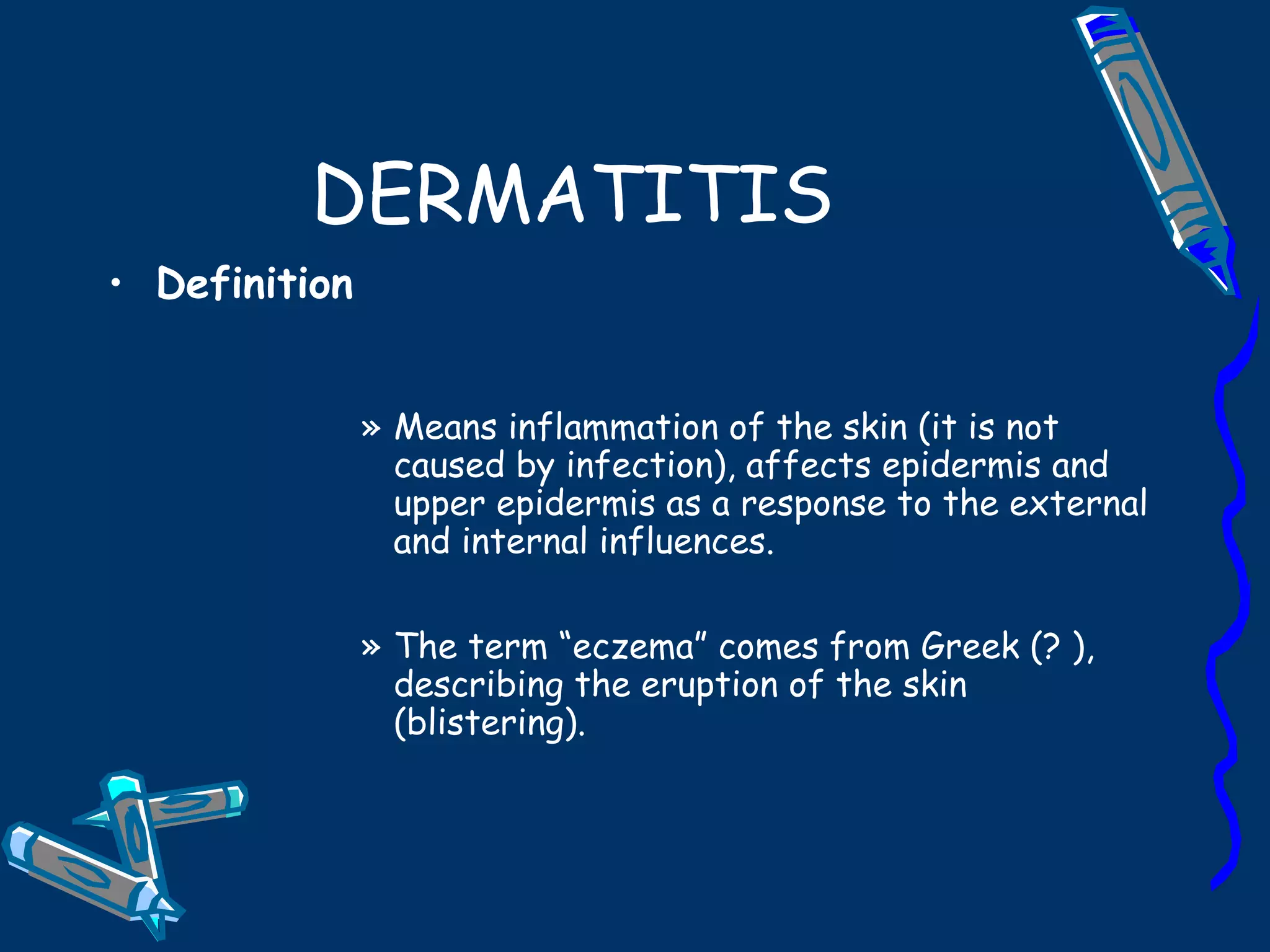 DERMATITIS

• Definition

» Means inflammation of the skin (it is not caused by infection), affects epidermis and upper epidermis as a response to the external and internal influences.

» The term “eczema” comes from Greek (? ), describing the eruption of the skin (blistering).